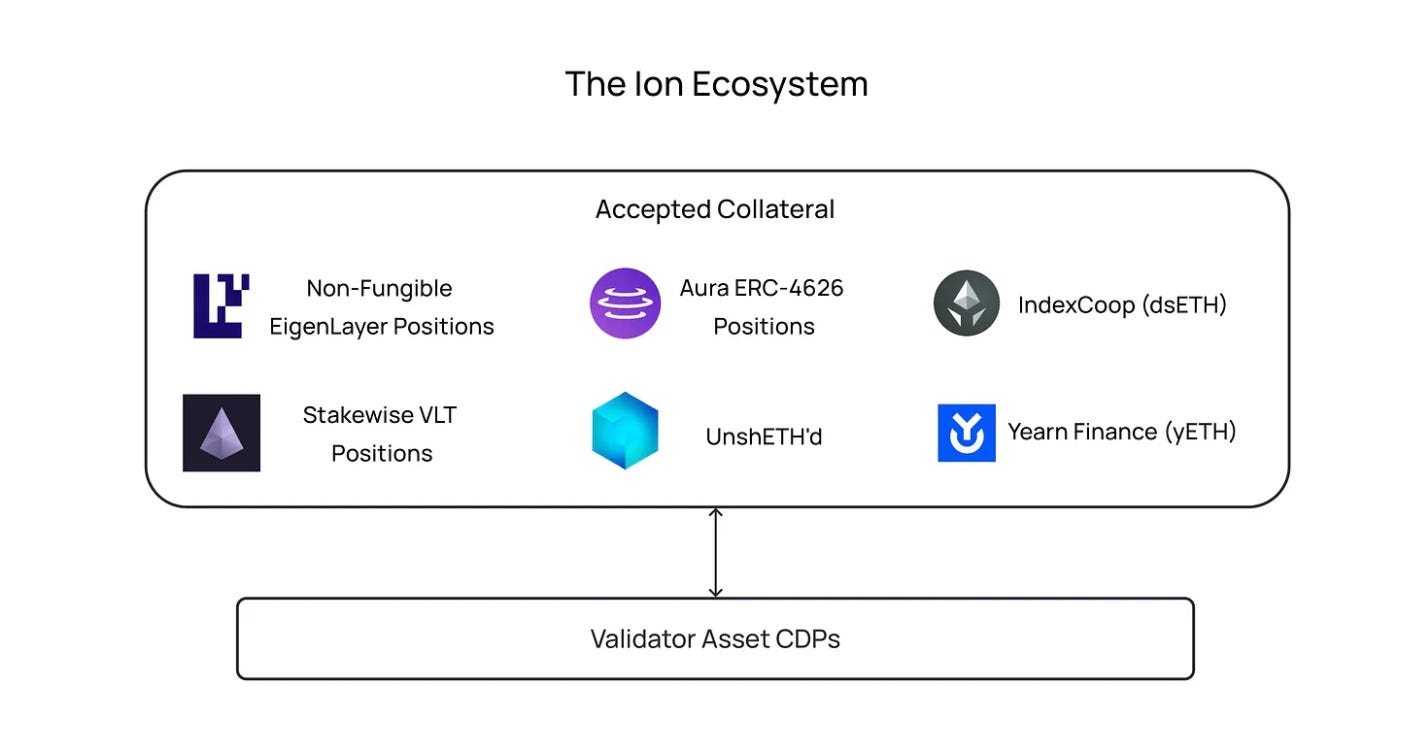 The Ion Ecosystem

Accepted Collateral

Non-Fungible EigenLayer Positions

Aura ERC-4626 Positions

IndexCoop (dsETH)

Stakewise VLT Positions

UnshETH'd

Yearn Finance (yETH)

Validator Asset CDPs